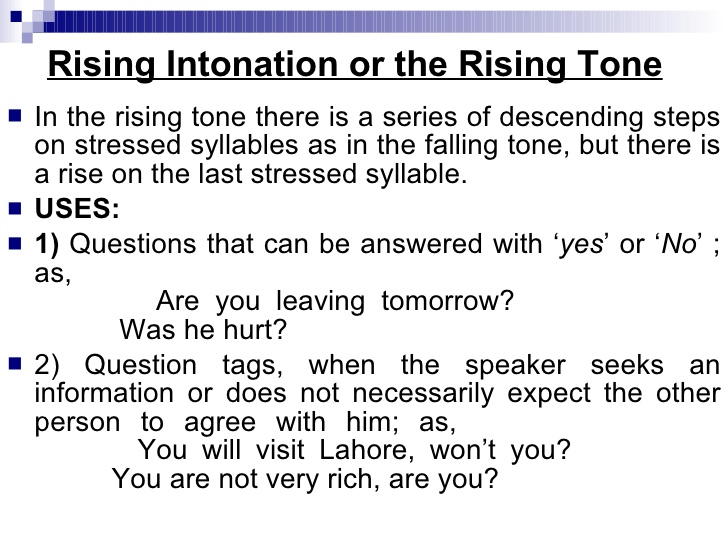 Rising Intonation or the Rising Tone

In the rising tone there is a series of descending steps on stressed syllables as in the falling tone, but there is a rise on the last stressed syllable.

USES:

1) Questions that can be answered with ‘yes’ or ‘No’ ; as,

Are you leaving tomorrow?

Was he hurt?

2) Question tags, when the speaker seeks an information or does not necessarily expect the other person to agree with him; as,

You will visit Lahore, won’t you?

You are not very rich, are you?